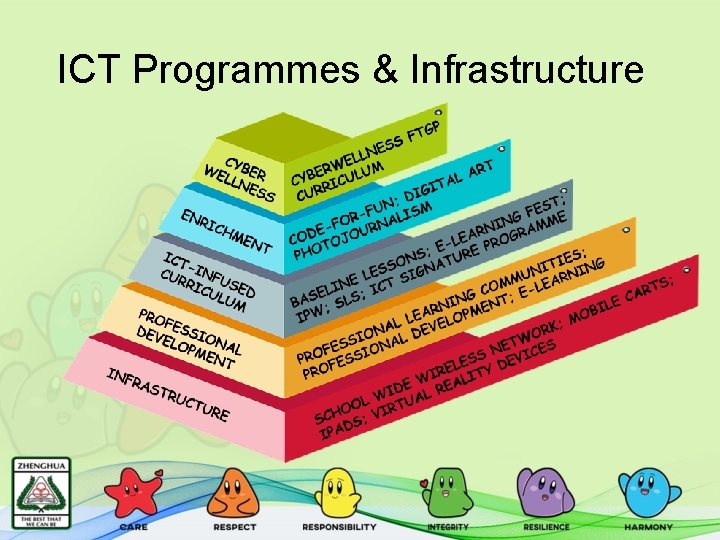 ICT Programmes & Infrastructure

CYBER WELLNESS

CYBERWELLNESS FTGP CURRICULUM

ENRICHMENT

CODE-FOR-FUN; DIGITAL ART PHOTOJOURNALISM

ICT-INFUSED CURRICULUM

BASELINE LESSONS; E-LEARNING FEST; IPW; SLS; ICT SIGNATURE PROGRAMME

PROFESSIONAL DEVELOPMENT

PROFESSIONAL LEARNING COMMUNITIES; PROFESSIONAL DEVELOPMENT; E-LEARNING

INFRASTRUCTURE

SCHOOL WIDE WIRELESS NETWORK; MOBILE CARTS; IPADS; VIRTUAL REALITY DEVICES

ZHENGHUA
THE BEST THAT WE CAN BE

CARE
RESPECT
RESPONSIBILITY
INTEGRITY
RESILIENCE
HARMONY